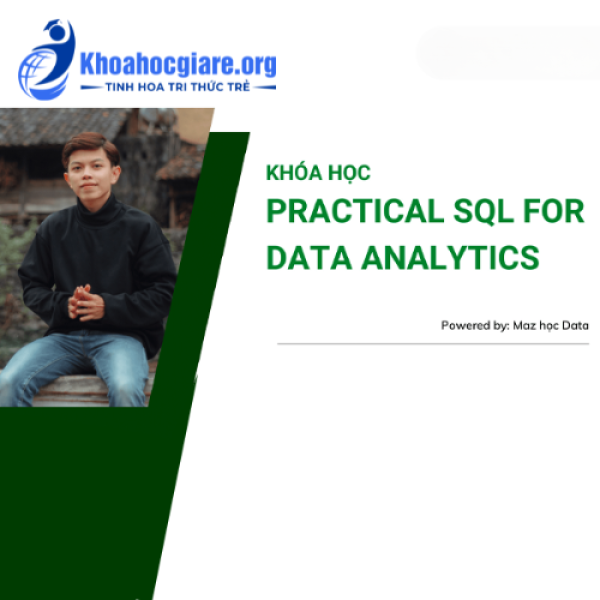 Khoahocgiare.org
TINH HOA TRI THỨC TRẺ

KHÓA HỌC
PRACTICAL SQL FOR DATA ANALYTICS

Powered by: Maz học Data